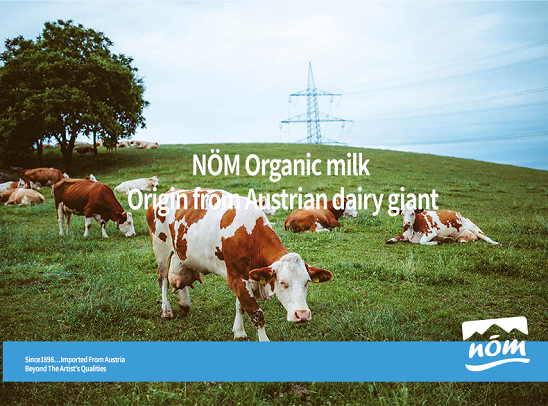 NÖM Organic milk
Origin from Austrian dairy giant

Since1898…Imported From Austria
Beyond The Artist's Qualities

nöm